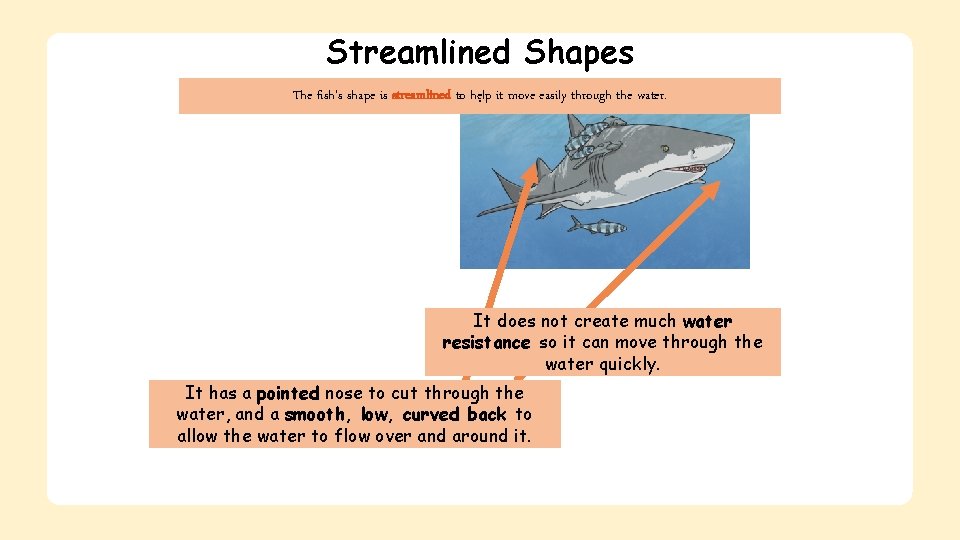 Streamlined Shapes

The fish's shape is streamlined to help it move easily through the water.

It does not create much water resistance so it can move through the water quickly.

It has a pointed nose to cut through the water, and a smooth, low, curved back to allow the water to flow over and around it.